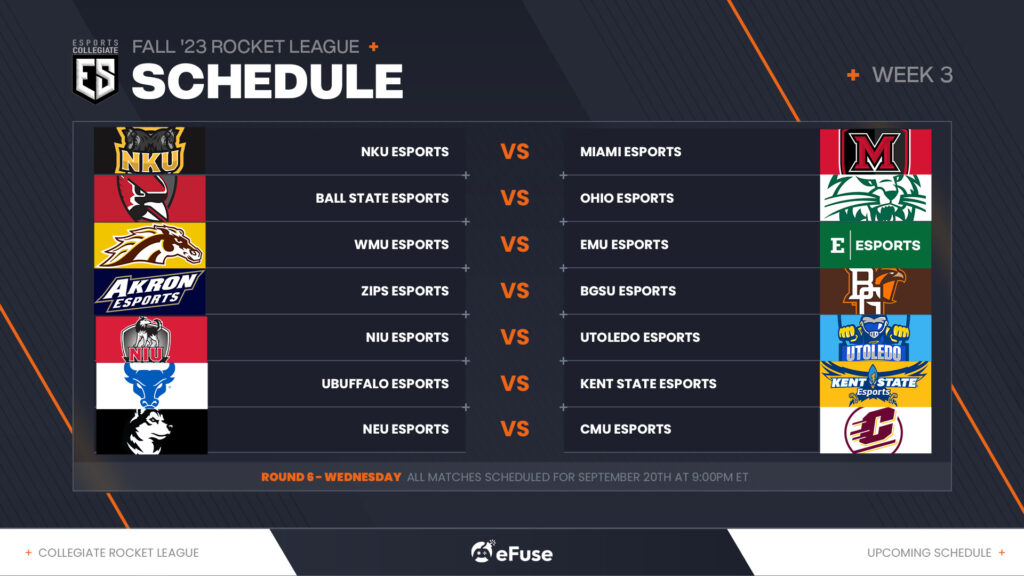 ESPORTS COLLEGIATE
ES
FALL '23 ROCKET LEAGUE +
SCHEDULE

+ WEEK 3

NKU
NKU ESPORTS VS MIAMI ESPORTS
M
BALL STATE ESPORTS VS OHIO ESPORTS
WMU ESPORTS VS EMU ESPORTS
E | ESPORTS
AKRON ESPORTS
ZIPS ESPORTS VS BGSU ESPORTS
BG
NIU
NIU ESPORTS VS UTOLEDO ESPORTS
UTOLEDO
UBUFFALO ESPORTS VS KENT STATE ESPORTS
KENT STATE Esports
NEU ESPORTS VS CMU ESPORTS
C

ROUND 6 - WEDNESDAY ALL MATCHES SCHEDULED FOR SEPTEMBER 20TH AT 9:00PM ET

+ COLLEGIATE ROCKET LEAGUE
eFuse
UPCOMING SCHEDULE +